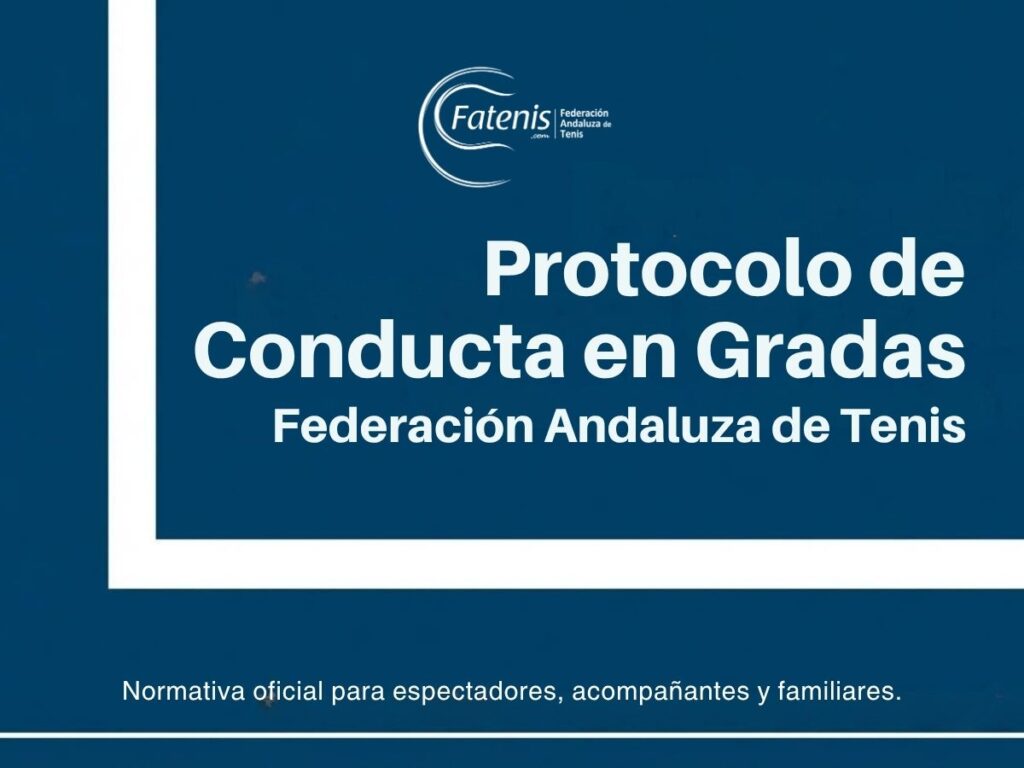 Fatenis .com Federación Andaluza de Tenis

Protocolo de Conducta en Gradas

Federación Andaluza de Tenis

Normativa oficial para espectadores, acompañantes y familiares.